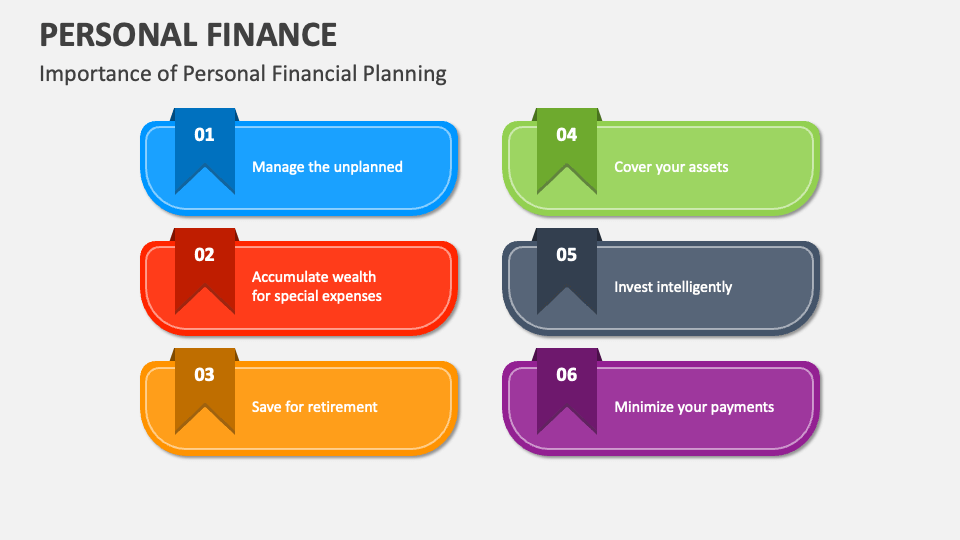 PERSONAL FINANCE

Importance of Personal Financial Planning

01
Manage the unplanned

02
Accumulate wealth for special expenses

03
Save for retirement

04
Cover your assets

05
Invest intelligently

06
Minimize your payments